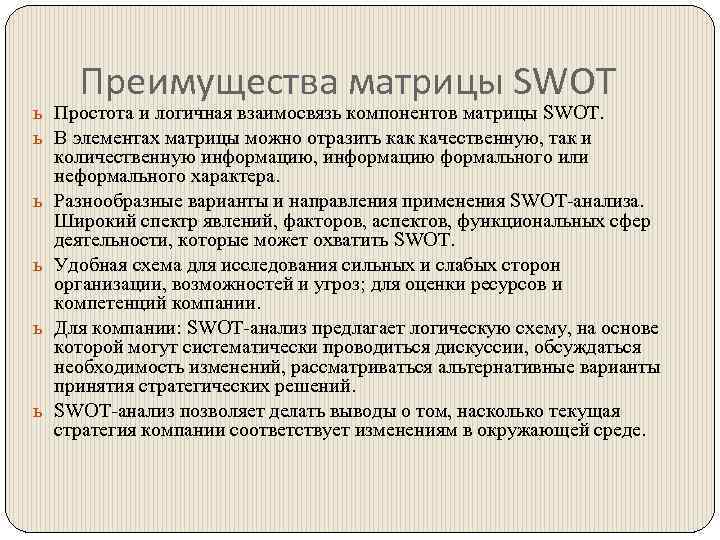 Преимущества матрицы SWOT

ь Простота и логичная взаимосвязь компонентов матрицы SWOT.

ь В элементах матрицы можно отразить как качественную, так и количественную информацию, информацию формального или неформального характера.

ь Разнообразные варианты и направления применения SWOT-анализа. Широкий спектр явлений, факторов, аспектов, функциональных сфер деятельности, которые может охватить SWOT.

ь Удобная схема для исследования сильных и слабых сторон организации, возможностей и угроз; для оценки ресурсов и компетенций компании.

ь Для компании: SWOT-анализ предлагает логическую схему, на основе которой могут систематически проводиться дискуссии, обсуждаться необходимость изменений, рассматриваться альтернативные варианты принятия стратегических решений.

ь SWOT-анализ позволяет делать выводы о том, насколько текущая стратегия компании соответствует изменениям в окружающей среде.